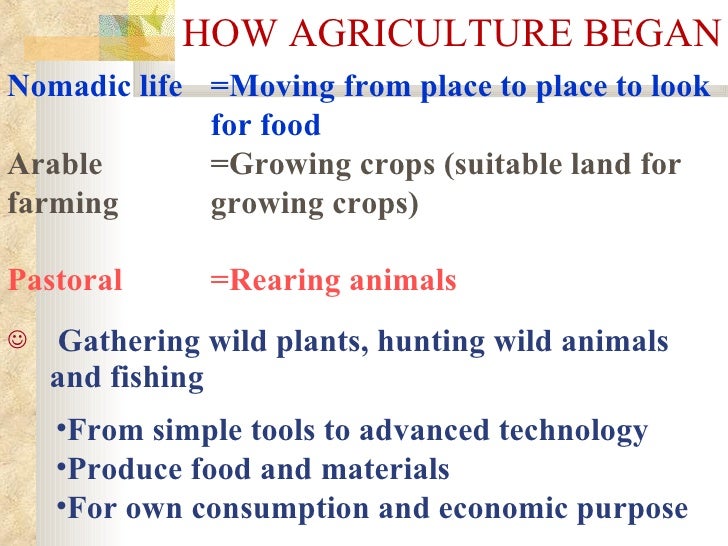 HOW AGRICULTURE BEGAN

Nomadic life =Moving from place to place to look for food

Arable farming =Growing crops (suitable land for growing crops)

Pastoral =Rearing animals

☺ Gathering wild plants, hunting wild animals and fishing

•From simple tools to advanced technology
•Produce food and materials
•For own consumption and economic purpose